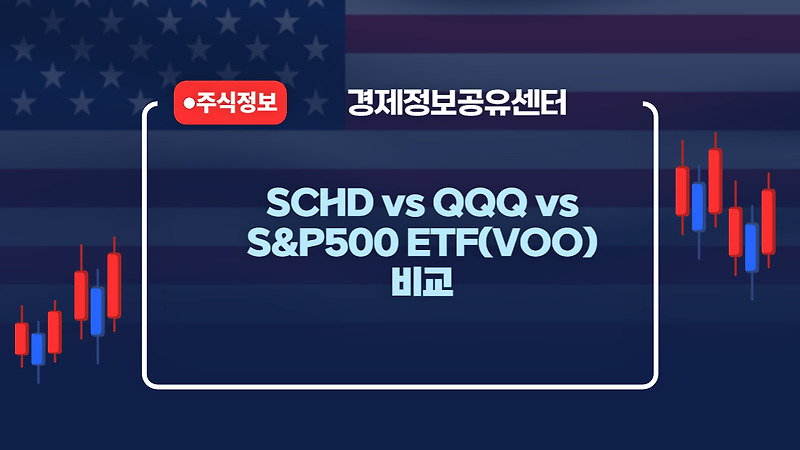 ●주식정보

경제정보공유센터

SCHD vs QQQ vs S&P500 ETF(VOO) 비교